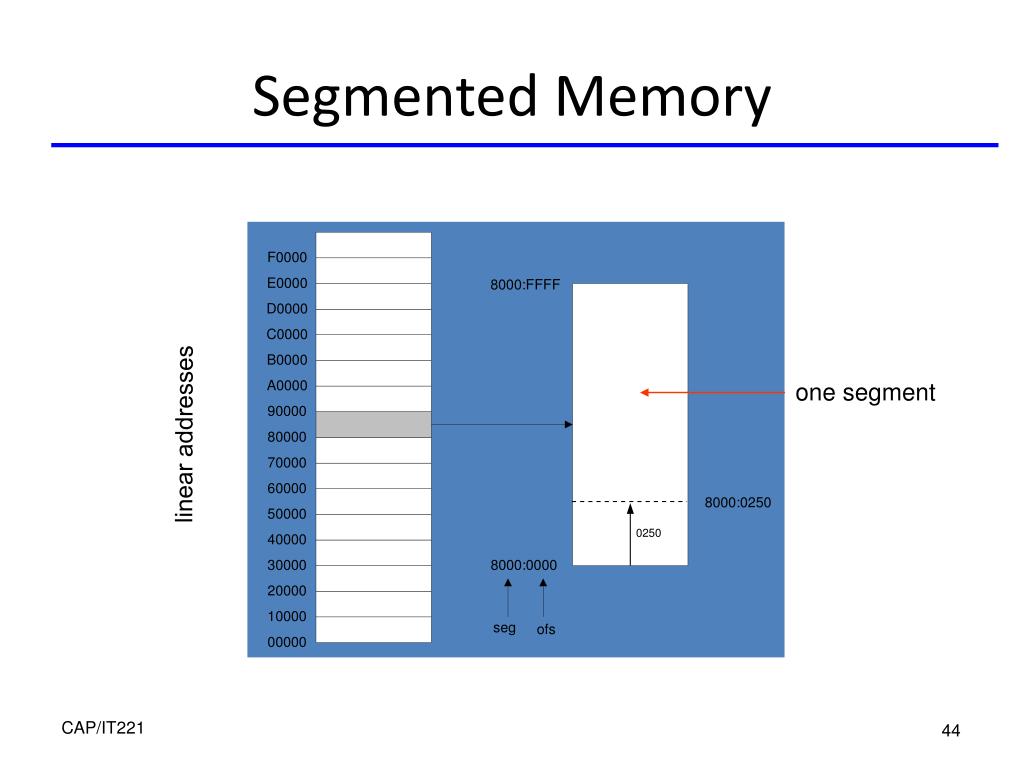 Segmented Memory

linear addresses

F0000
E0000
D0000
C0000
B0000
A0000
90000
80000
70000
60000
50000
40000
30000
20000
10000
00000

8000:FFFF

one segment

8000:0250

0250

8000:0000

seg ofs

CAP/IT221

44